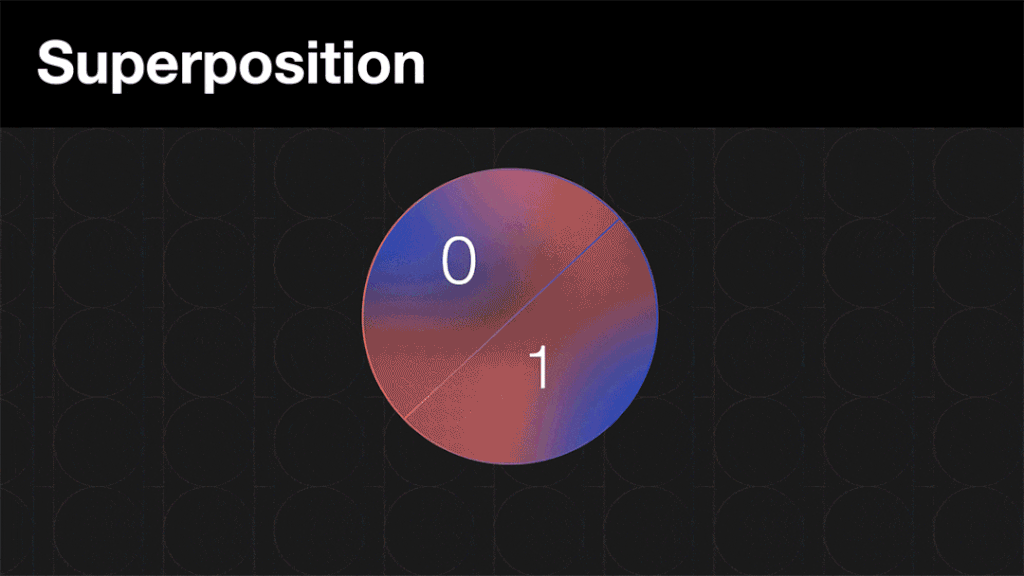 Superposition

0

1